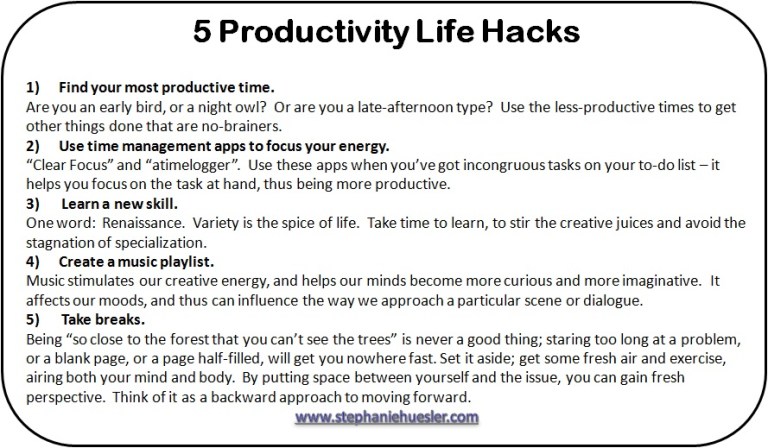 5 Productivity Life Hacks

1) Find your most productive time.
Are you an early bird, or a night owl? Or are you a late-afternoon type? Use the less-productive times to get other things done that are no-brainers.

2) Use time management apps to focus your energy.
"Clear Focus" and "atimelogger". Use these apps when you've got incongruous tasks on your to-do list – it helps you focus on the task at hand, thus being more productive.

3) Learn a new skill.
One word: Renaissance. Variety is the spice of life. Take time to learn, to stir the creative juices and avoid the stagnation of specialization.

4) Create a music playlist.
Music stimulates our creative energy, and helps our minds become more curious and more imaginative. It affects our moods, and thus can influence the way we approach a particular scene or dialogue.

5) Take breaks.
Being "so close to the forest that you can't see the trees" is never a good thing; staring too long at a problem, or a blank page, or a page half-filled, will get you nowhere fast. Set it aside; get some fresh air and exercise, airing both your mind and body. By putting space between yourself and the issue, you can gain fresh perspective. Think of it as a backward approach to moving forward.

www.stephaniehuesler.com